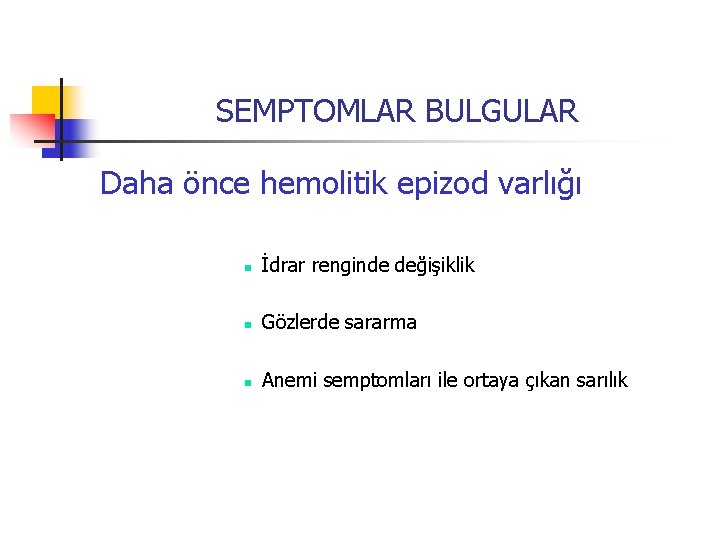 SEMPTOMLAR BULGULAR

Daha önce hemolitik epizod varlığı

- İdrar renginde değişiklik
- Gözlerde sararma
- Anemi semptomları ile ortaya çıkan sarılık